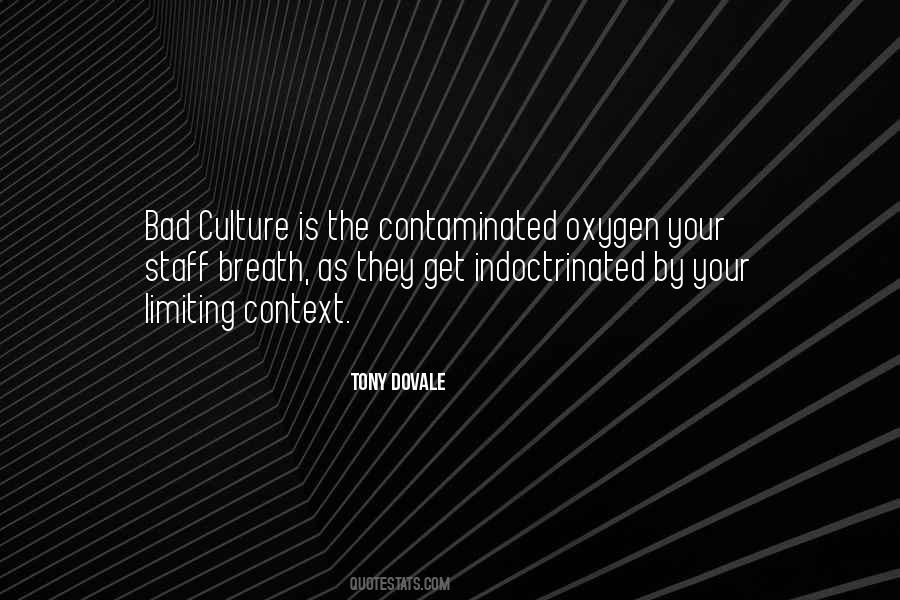 Bad Culture is the contaminated oxygen your staff breath, as they get indoctrinated by your limiting context.

TONY DOVALE

QUOTESTATS.COM